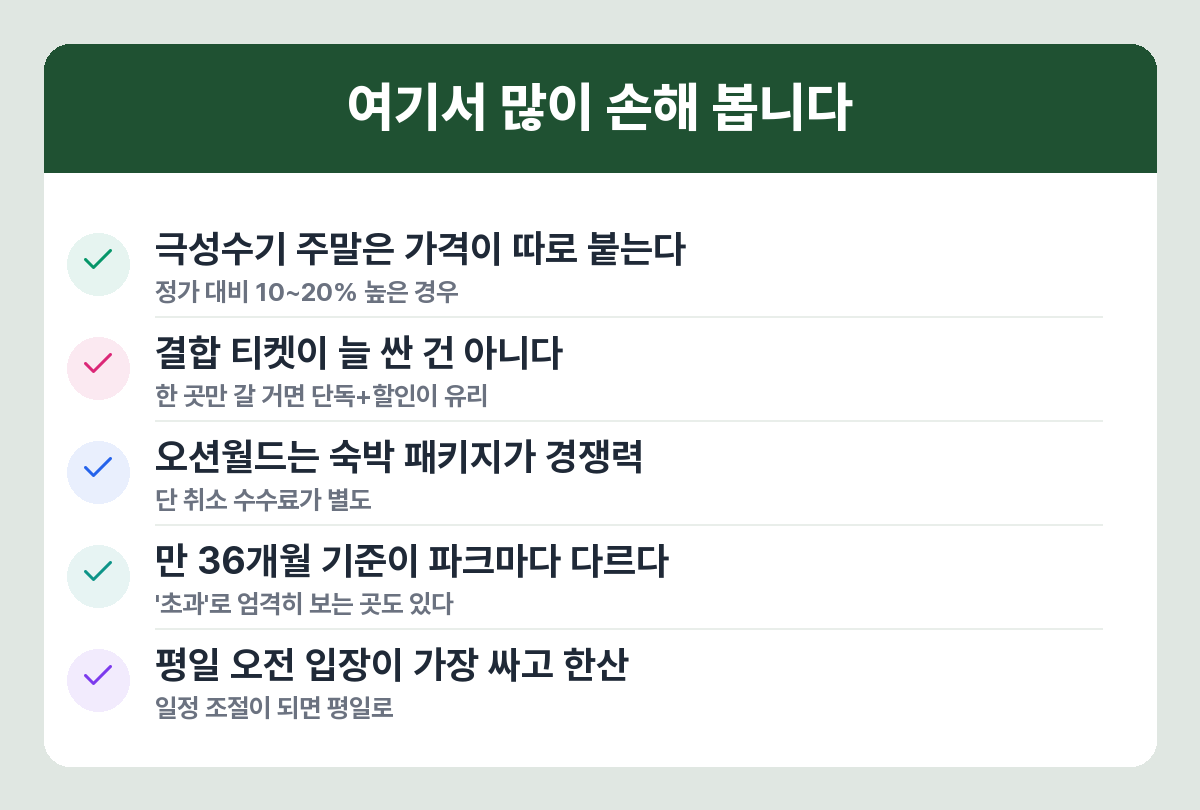 여기서 많이 손해 봅니다

극성수기 주말은 가격이 따로 붙는다
정가 대비 10~20% 높은 경우

결합 티켓이 늘 싼 건 아니다
한 곳만 갈 거면 단독+할인이 유리

오션월드는 숙박 패키지가 경쟁력
단 취소 수수료가 별도

만 36개월 기준이 파크마다 다르다
'초과'로 엄격히 보는 곳도 있다

평일 오전 입장이 가장 싸고 한산
일정 조절이 되면 평일로